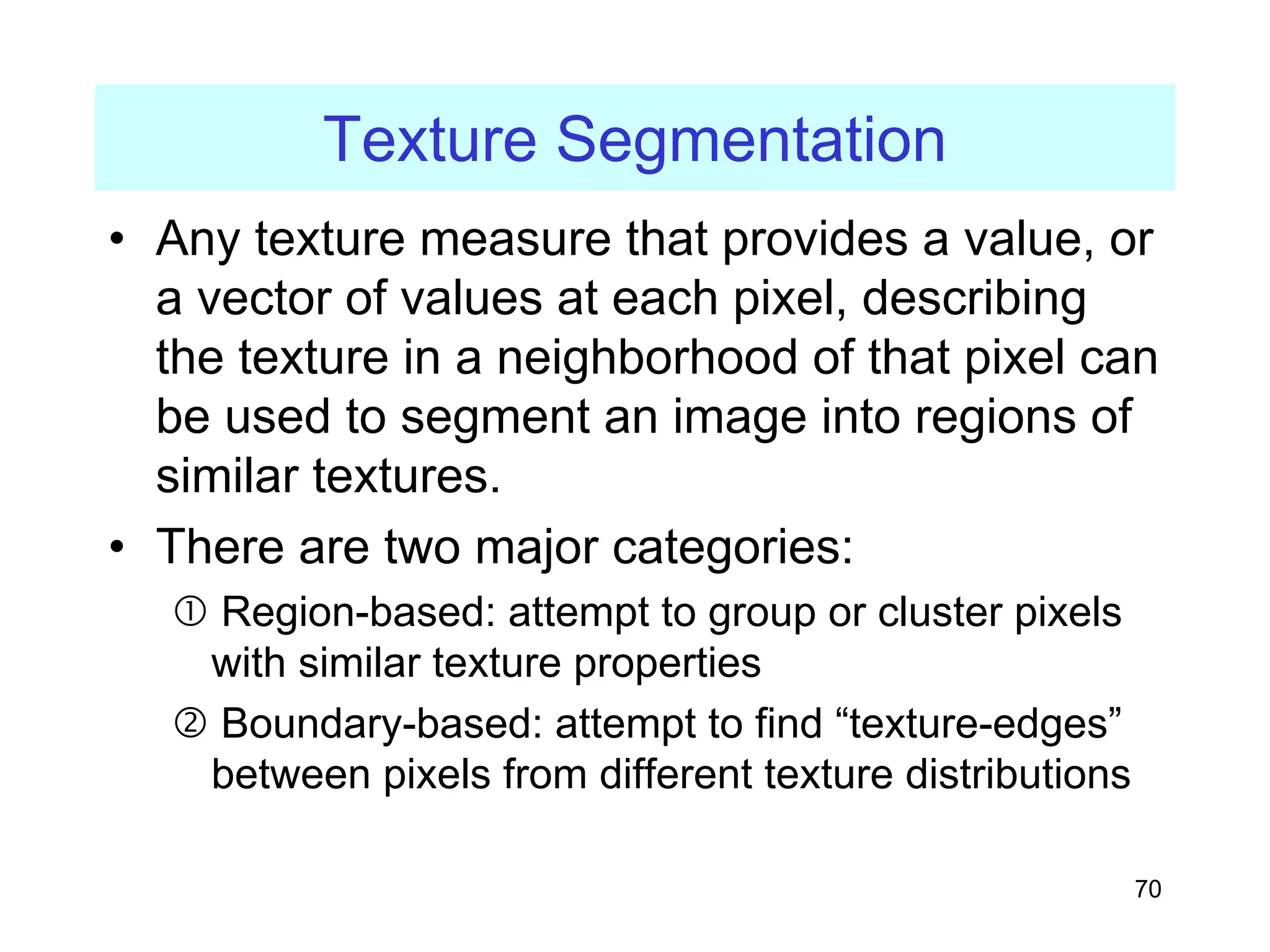 Texture Segmentation

• Any texture measure that provides a value, or a vector of values at each pixel, describing the texture in a neighborhood of that pixel can be used to segment an image into regions of similar textures.

• There are two major categories:

① Region-based: attempt to group or cluster pixels with similar texture properties

② Boundary-based: attempt to find “texture-edges” between pixels from different texture distributions

70